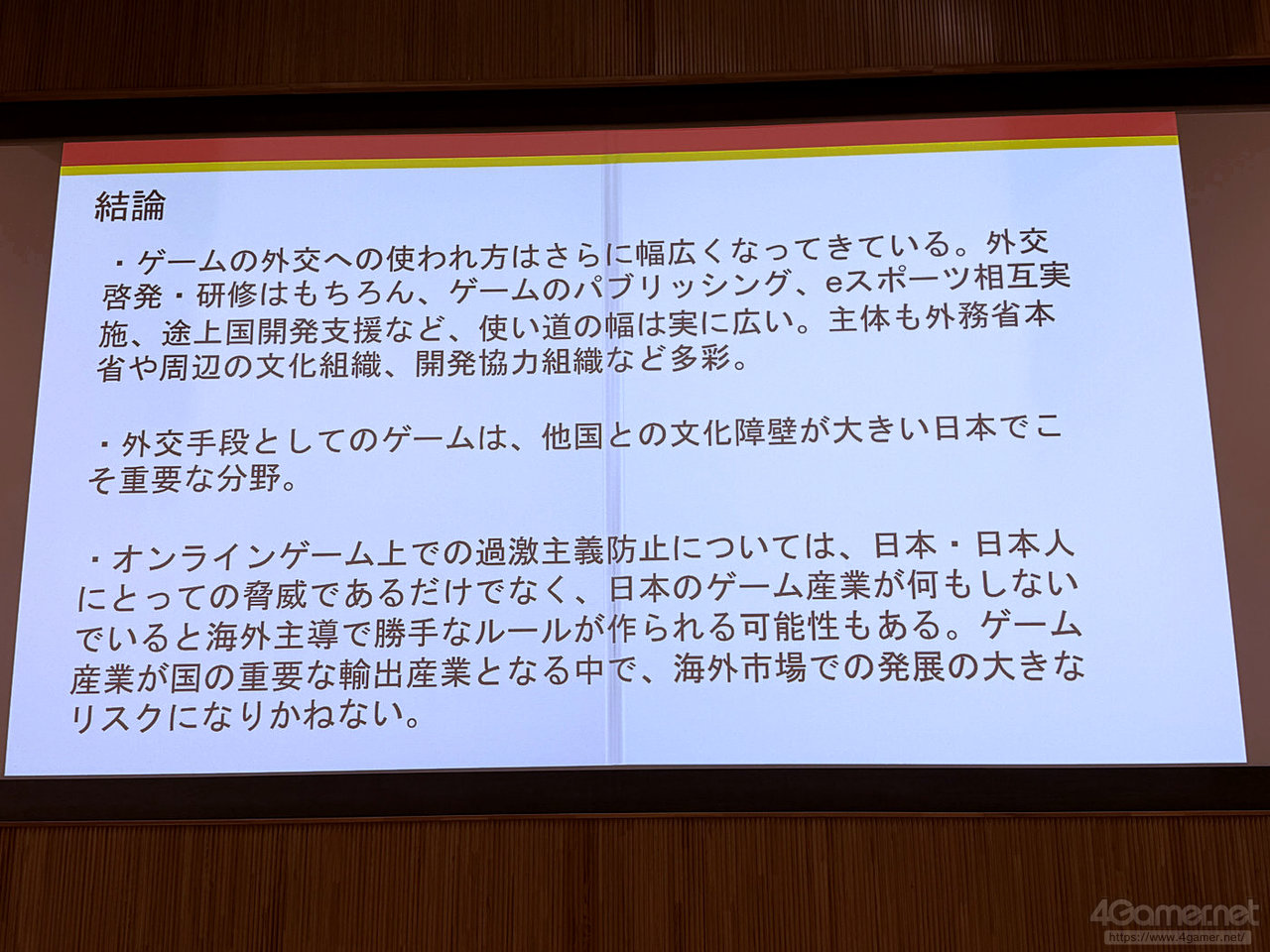 結論

・ゲームの外交への使われ方はさらに幅広くなってきている。外交啓発・研修はもちろん、ゲームのパブリッシング、eスポーツ相互実施、途上国開発支援など、使い道の幅は実に広い。主体も外務省本省や周辺の文化組織、開発協力組織など多彩。

・外交手段としてのゲームは、他国との文化障壁が大きい日本でこそ重要な分野。

・オンラインゲーム上での過激主義防止については、日本・日本人にとっての脅威であるだけでなく、日本のゲーム産業が何もしないでいると海外主導で勝手なルールが作られる可能性もある。ゲーム産業が国の重要な輸出産業となる中で、海外市場での発展の大きなリスクになりかねない。

4Gamer.net
https://www.4gamer.net/